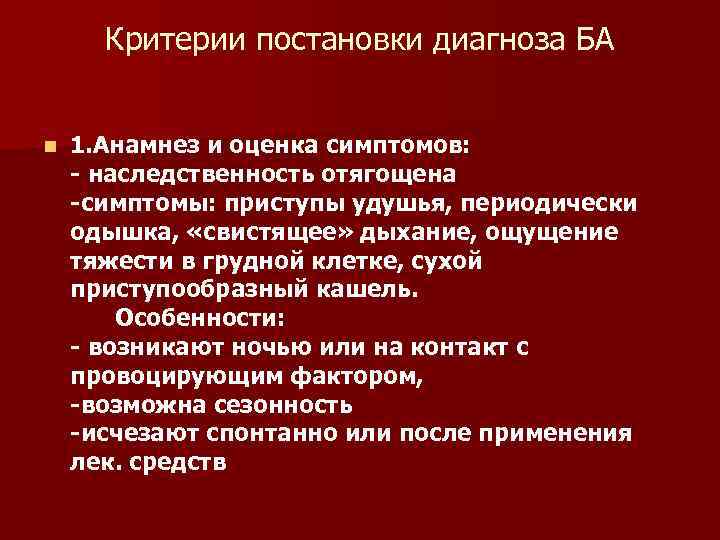 Критерии постановки диагноза БА

1.Анамнез и оценка симптомов:
- наследственность отягощена
-симптомы: приступы удушья, периодически одышка, «свистящее» дыхание, ощущение тяжести в грудной клетке, сухой приступообразный кашель.
Особенности:
- возникают ночью или на контакт с провоцирующим фактором,
-возможна сезонность
-исчезают спонтанно или после применения лек. средств